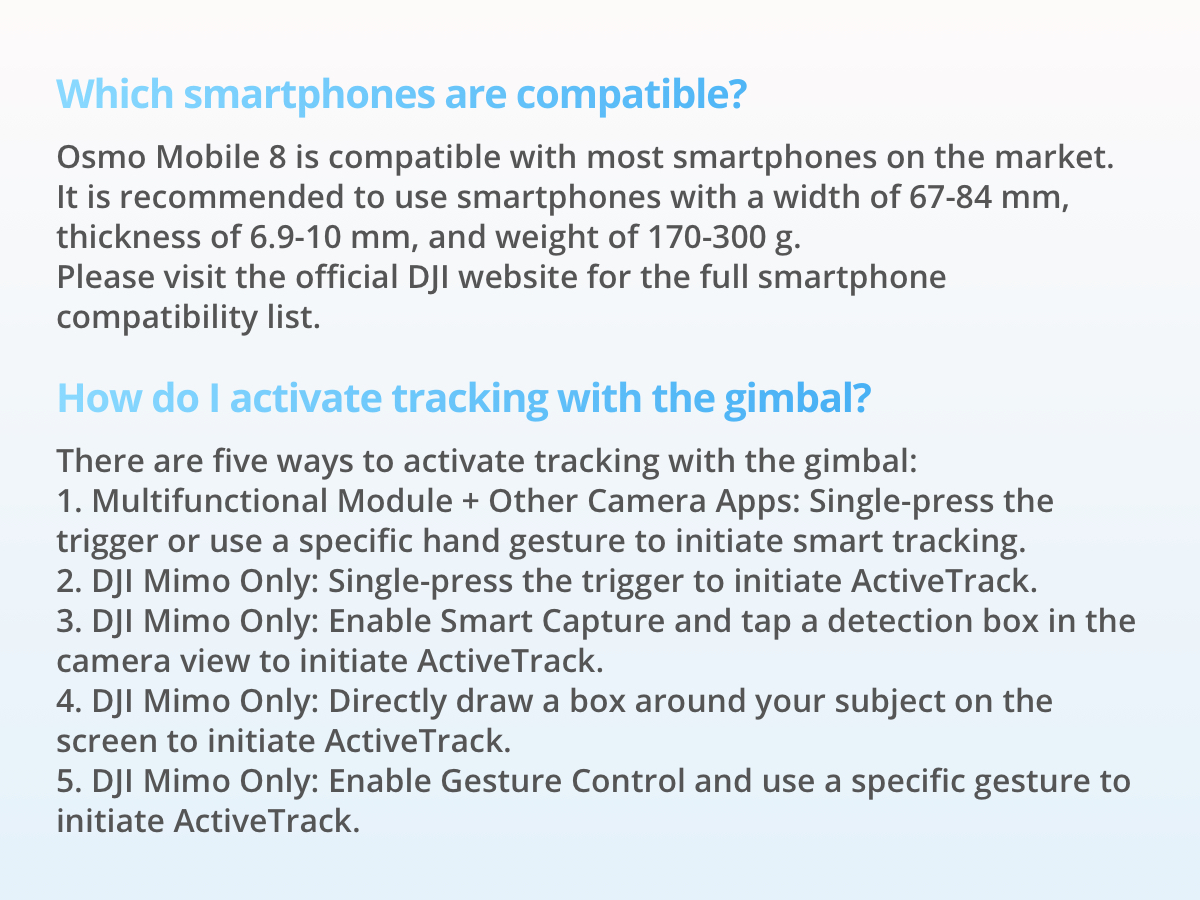 Which smartphones are compatible?

Osmo Mobile 8 is compatible with most smartphones on the market. It is recommended to use smartphones with a width of 67-84 mm, thickness of 6.9-10 mm, and weight of 170-300 g.
Please visit the official DJI website for the full smartphone compatibility list.

How do I activate tracking with the gimbal?

There are five ways to activate tracking with the gimbal:
1. Multifunctional Module + Other Camera Apps: Single-press the trigger or use a specific hand gesture to initiate smart tracking.
2. DJI Mimo Only: Single-press the trigger to initiate ActiveTrack.
3. DJI Mimo Only: Enable Smart Capture and tap a detection box in the camera view to initiate ActiveTrack.
4. DJI Mimo Only: Directly draw a box around your subject on the screen to initiate ActiveTrack.
5. DJI Mimo Only: Enable Gesture Control and use a specific gesture to initiate ActiveTrack.